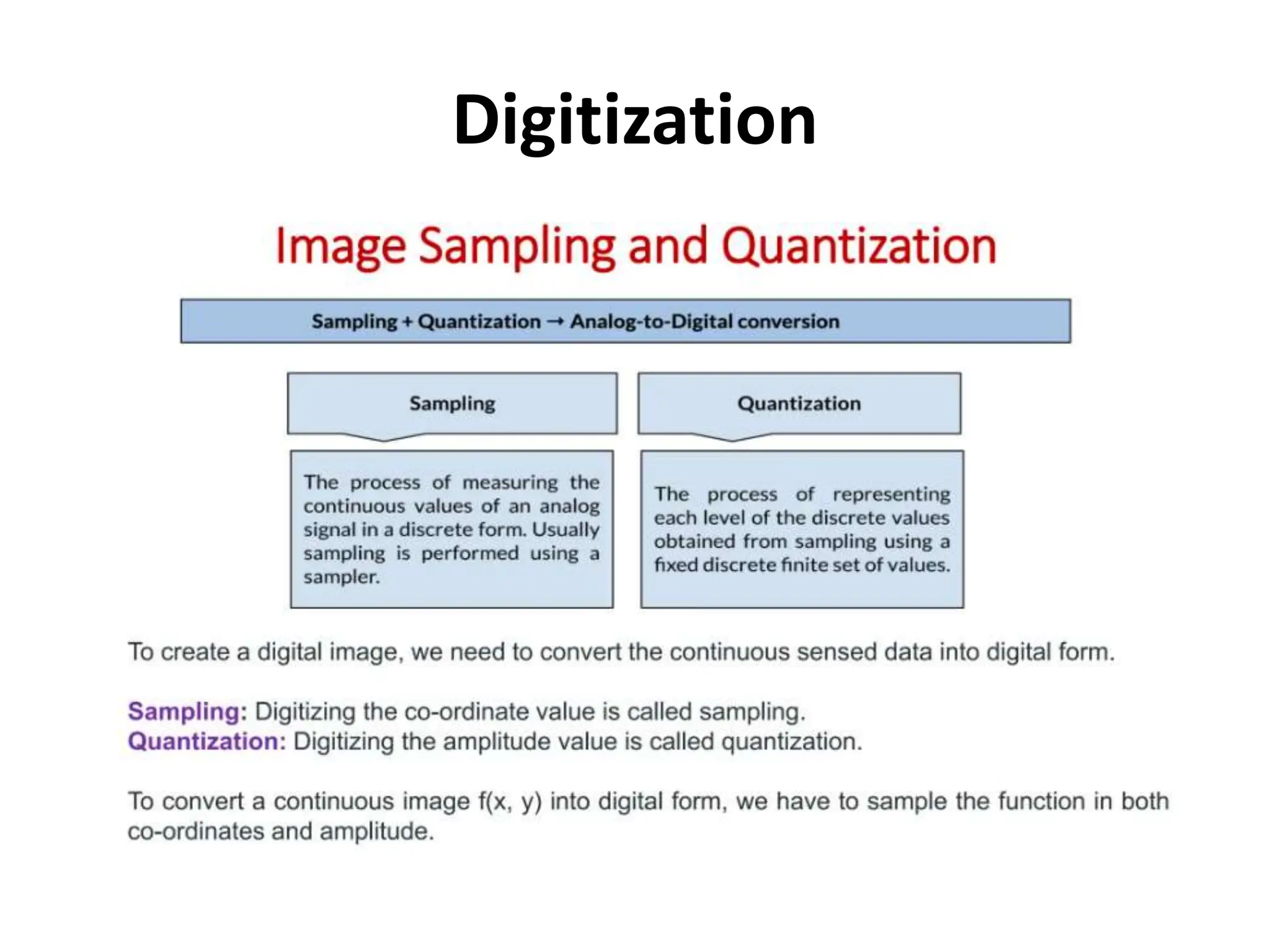 Digitization

Image Sampling and Quantization

Sampling + Quantization → Analog-to-Digital conversion

Sampling

The process of measuring the continuous values of an analog signal in a discrete form. Usually sampling is performed using a sampler.

Quantization

The process of representing each level of the discrete values obtained from sampling using a fixed discrete finite set of values.

To create a digital image, we need to convert the continuous sensed data into digital form.

Sampling: Digitizing the co-ordinate value is called sampling.
Quantization: Digitizing the amplitude value is called quantization.

To convert a continuous image f(x, y) into digital form, we have to sample the function in both co-ordinates and amplitude.